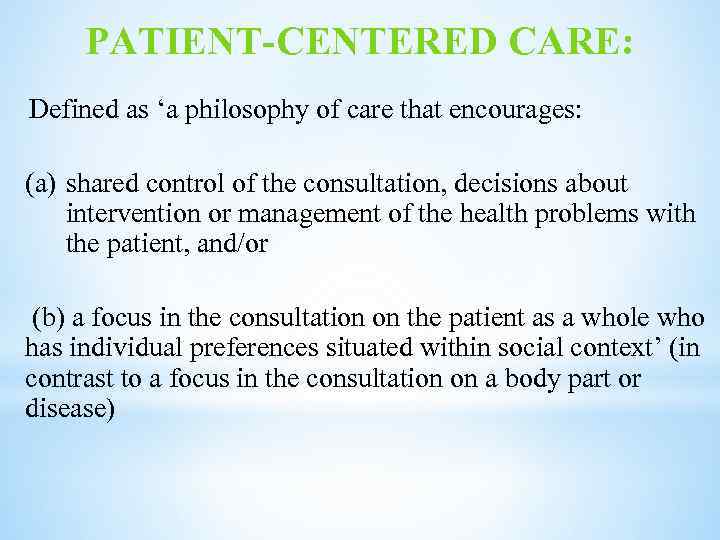 PATIENT-CENTERED CARE:

Defined as ‘a philosophy of care that encourages:

(a) shared control of the consultation, decisions about intervention or management of the health problems with the patient, and/or

(b) a focus in the consultation on the patient as a whole who has individual preferences situated within social context’ (in contrast to a focus in the consultation on a body part or disease)